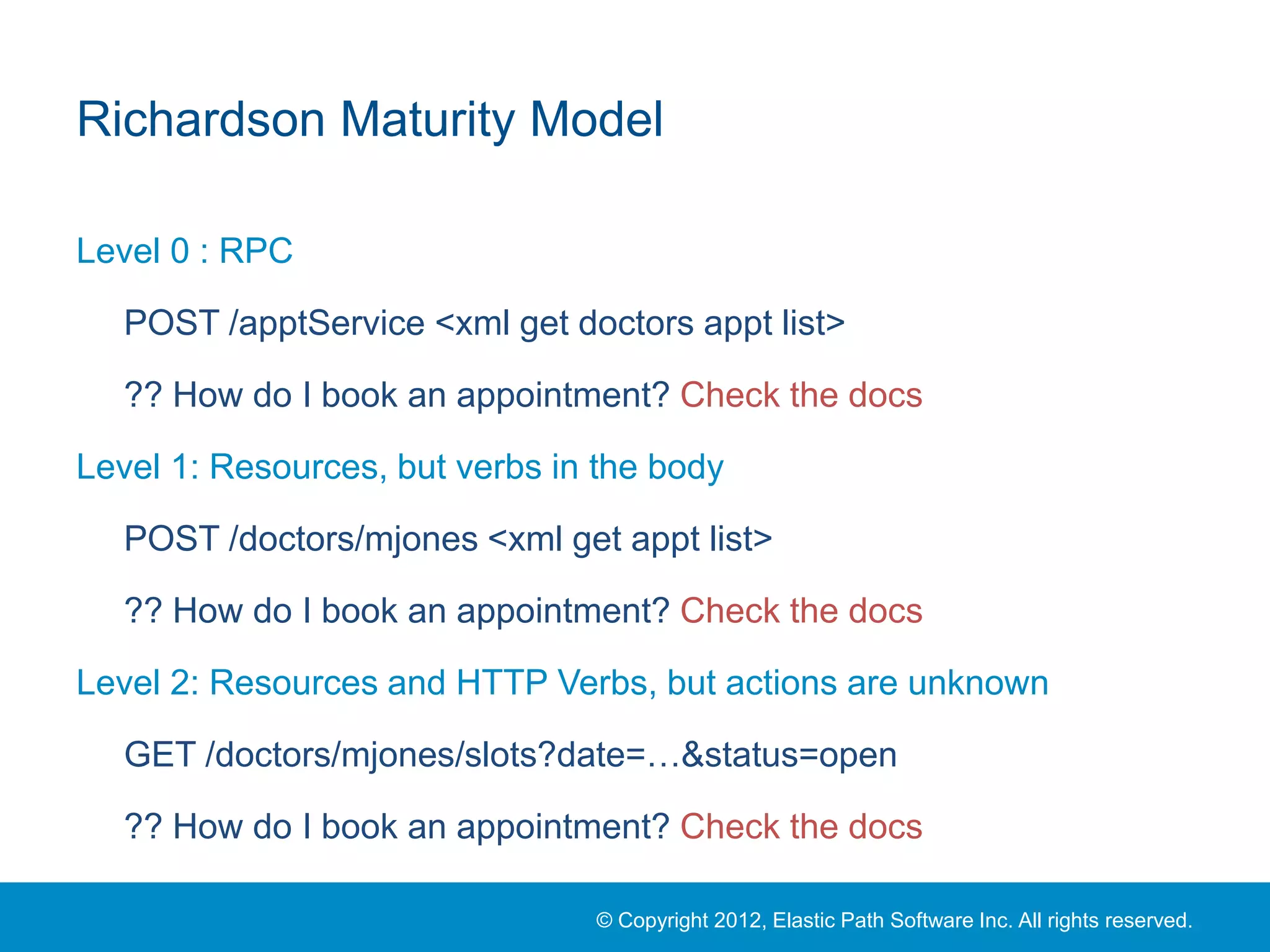 Richardson Maturity Model

Level 0 : RPC

POST /apptService <xml get doctors appt list>

?? How do I book an appointment? Check the docs

Level 1: Resources, but verbs in the body

POST /doctors/mjones <xml get appt list>

?? How do I book an appointment? Check the docs

Level 2: Resources and HTTP Verbs, but actions are unknown

GET /doctors/mjones/slots?date=…&status=open

?? How do I book an appointment? Check the docs

© Copyright 2012, Elastic Path Software Inc. All rights reserved.